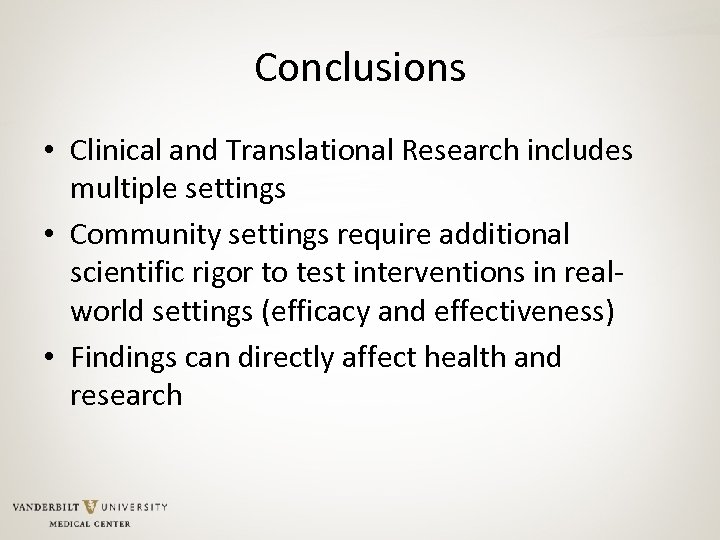 Conclusions

• Clinical and Translational Research includes multiple settings
• Community settings require additional scientific rigor to test interventions in real-world settings (efficacy and effectiveness)
• Findings can directly affect health and research

VANDERBILT UNIVERSITY
MEDICAL CENTER